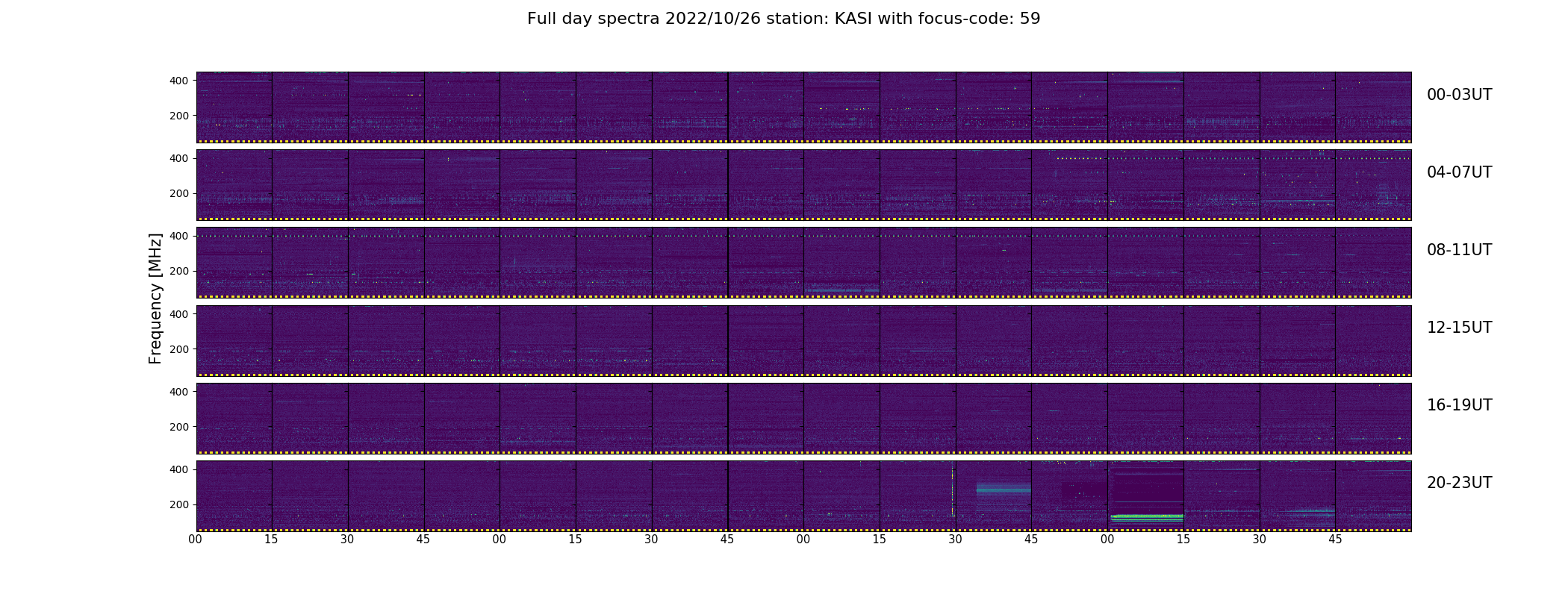 Full day spectra 2022/10/26 station: KASI with focus-code: 59

Frequency [MHz]

400
200
00-03UT

400
200
04-07UT

400
200
08-11UT

400
200
12-15UT

400
200
16-19UT

400
200
20-23UT

00 15 30 45 00 15 30 45 00 15 30 45 00 15 30 45